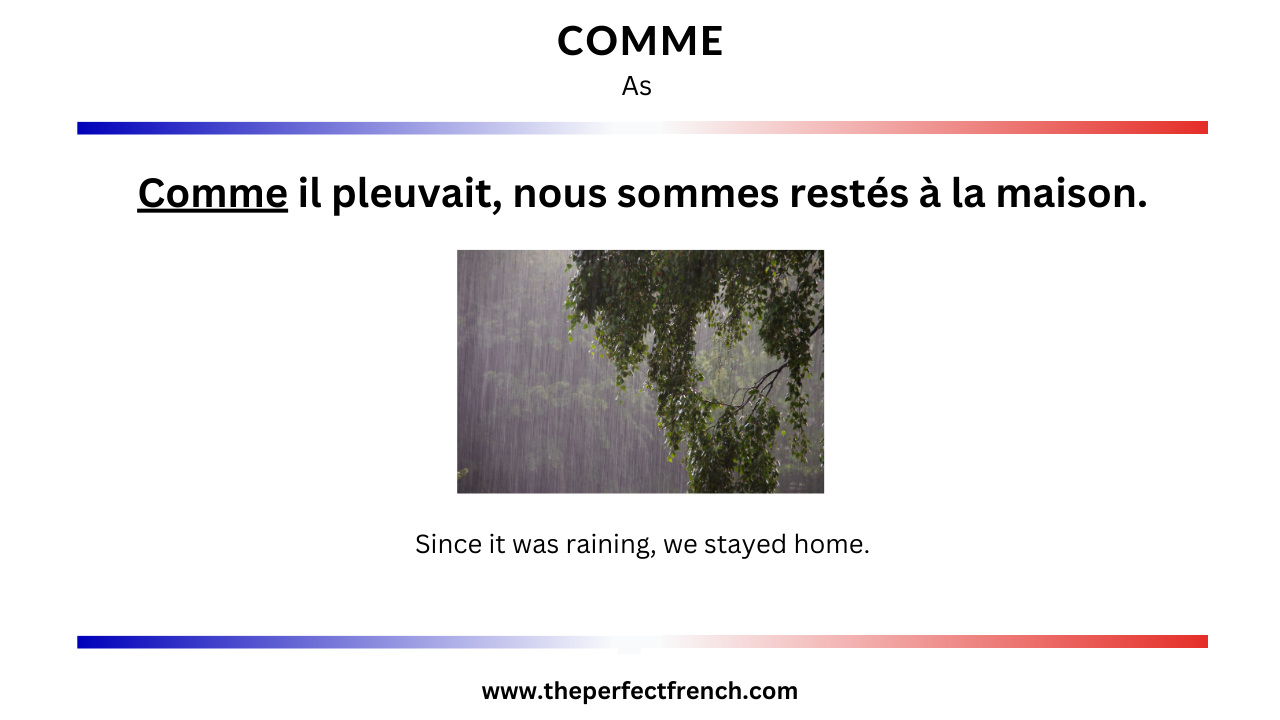 COMME
As

Comme il pleuvait, nous sommes restés à la maison.

Since it was raining, we stayed home.

www.theperfectfrench.com